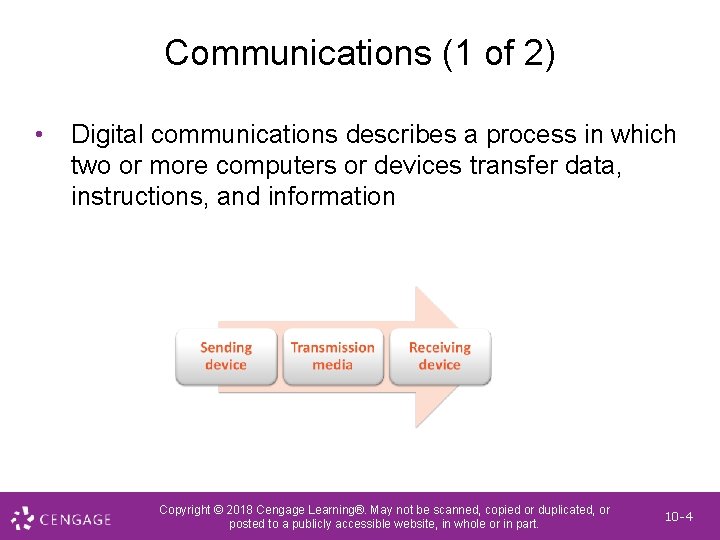 Communications (1 of 2)

• Digital communications describes a process in which two or more computers or devices transfer data, instructions, and information

Sending device

Transmission media

Receiving device

CENGAGE

Copyright © 2018 Cengage Learning®. May not be scanned, copied or duplicated, or posted to a publicly accessible website, in whole or in part.

10-4